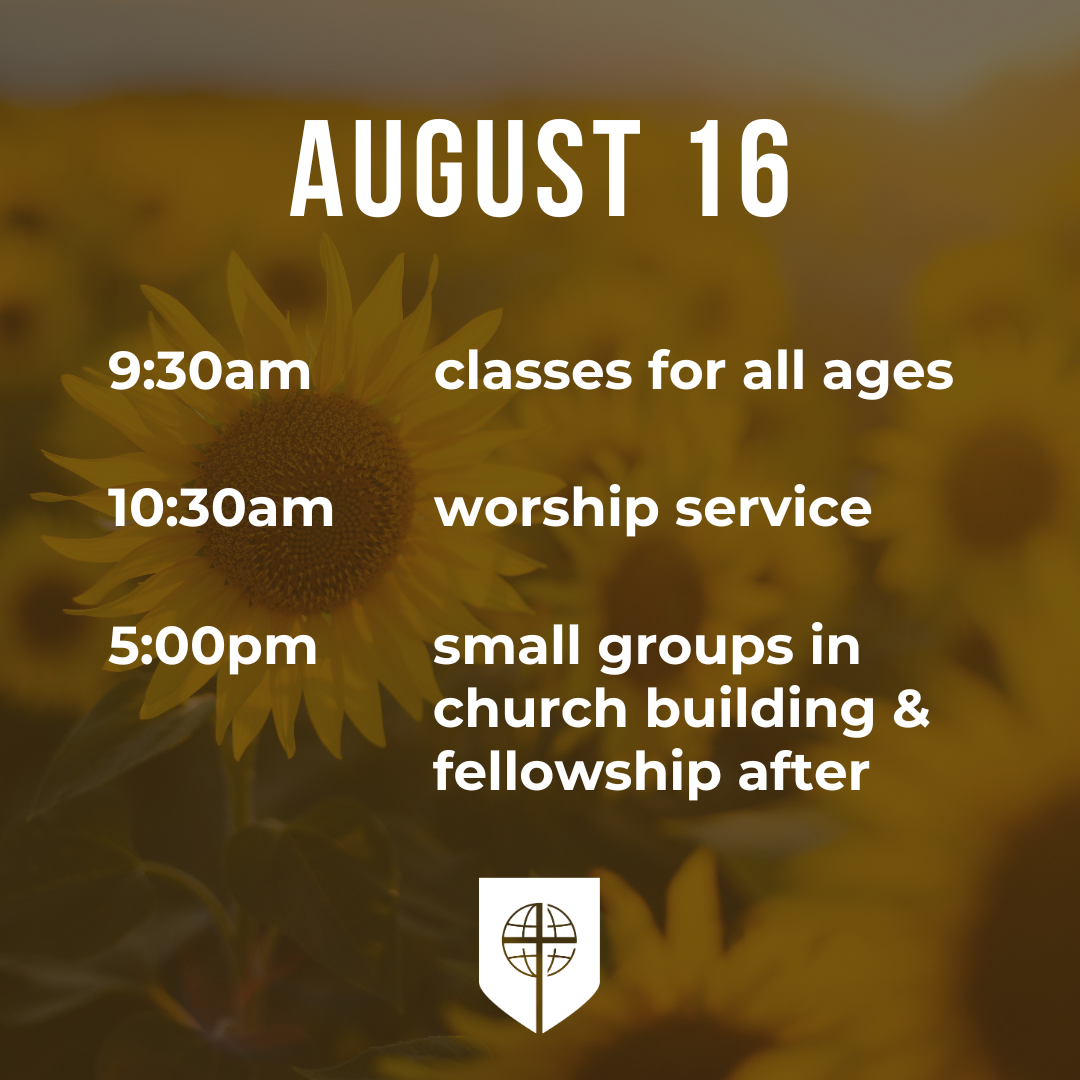 AUGUST 16

9:30am classes for all ages

10:30am worship service

5:00pm small groups in church building & fellowship after